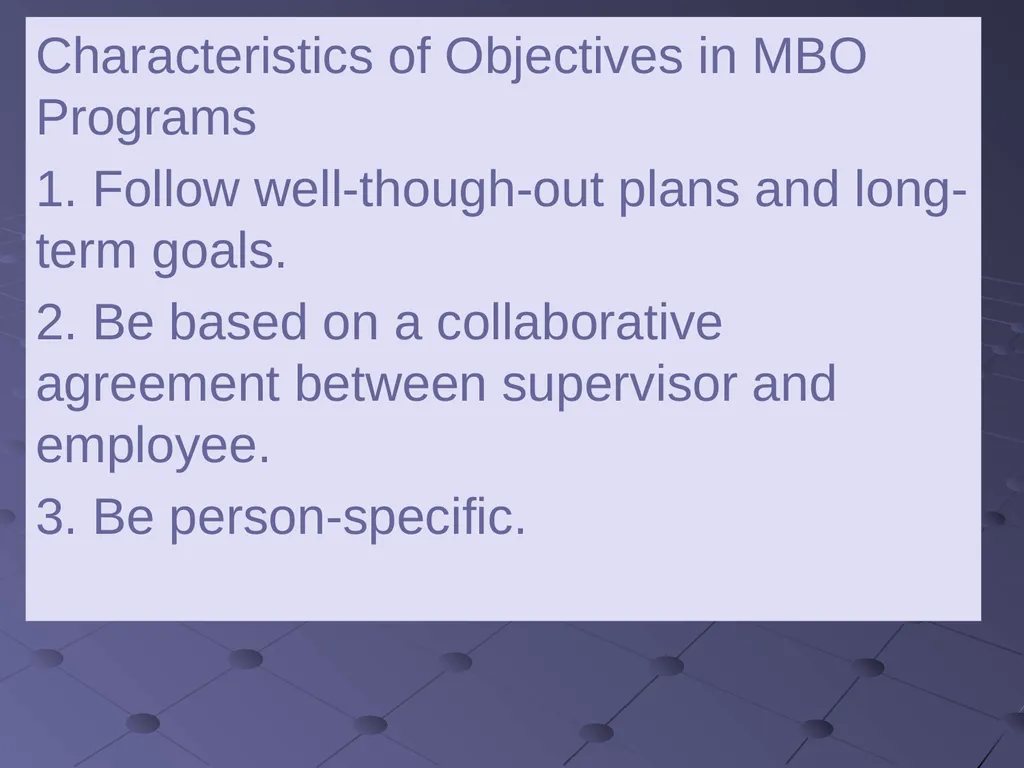 Characteristics of Objectives in MBO Programs

1. Follow well-though-out plans and long-term goals.

2. Be based on a collaborative agreement between supervisor and employee.

3. Be person-specific.